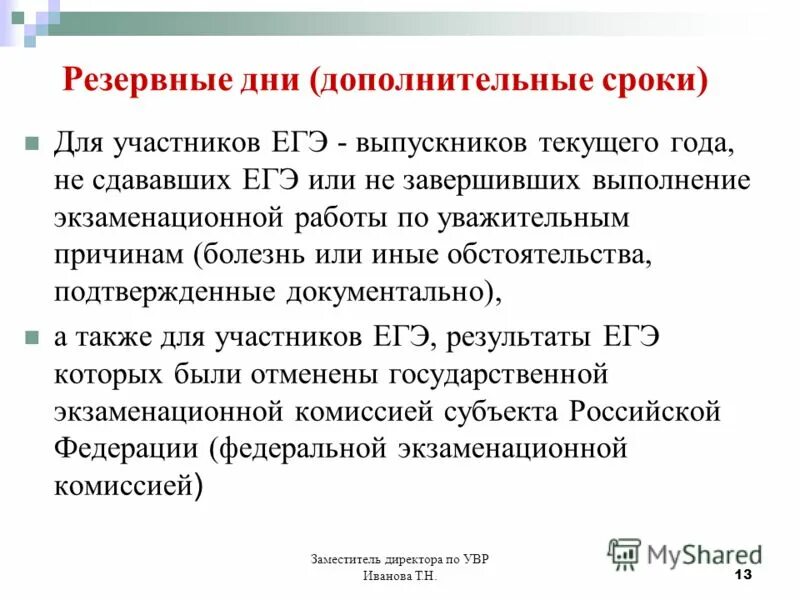 Резервные дни (дополнительные сроки)

Для участников ЕГЭ - выпускников текущего года, не сдававших ЕГЭ или не завершивших выполнение экзаменационной работы по уважительным причинам (болезнь или иные обстоятельства, подтвержденные документально),

а также для участников ЕГЭ, результаты ЕГЭ которых были отменены государственной экзаменационной комиссией субъекта Российской Федерации (федеральной экзаменационной комиссией)

Заместитель директора по УВР Иванова Т.Н.

MyShared

13